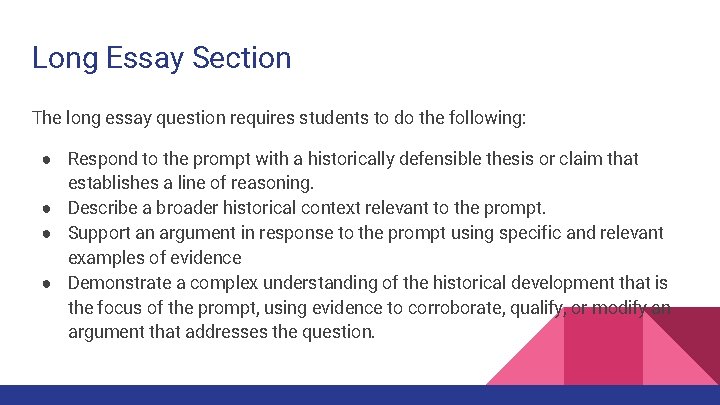 Long Essay Section

The long essay question requires students to do the following:

● Respond to the prompt with a historically defensible thesis or claim that establishes a line of reasoning.
● Describe a broader historical context relevant to the prompt.
● Support an argument in response to the prompt using specific and relevant examples of evidence
● Demonstrate a complex understanding of the historical development that is the focus of the prompt, using evidence to corroborate, qualify, or modify an argument that addresses the question.